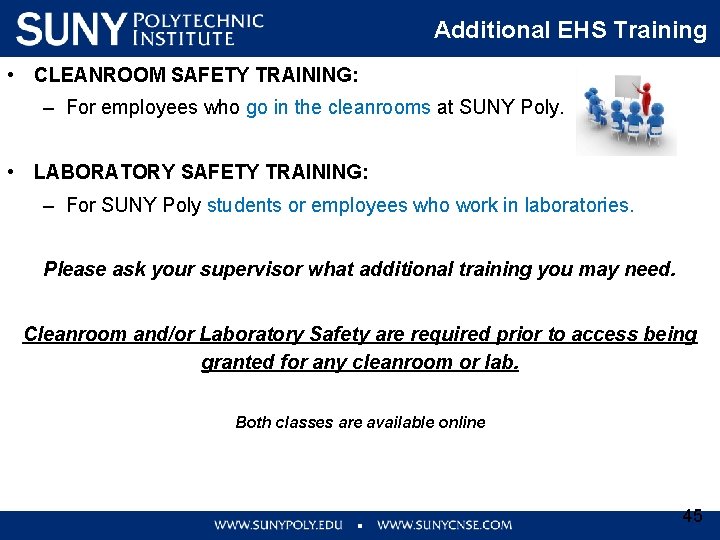 SUNY POLYTECHNIC INSTITUTE

Additional EHS Training

• CLEANROOM SAFETY TRAINING:
– For employees who go in the cleanrooms at SUNY Poly.

• LABORATORY SAFETY TRAINING:
– For SUNY Poly students or employees who work in laboratories.

Please ask your supervisor what additional training you may need.

Cleanroom and/or Laboratory Safety are required prior to access being granted for any cleanroom or lab.

Both classes are available online

45

WWW.SUNYPOLY.EDU ▪ WWW.SUNYCNSE.COM